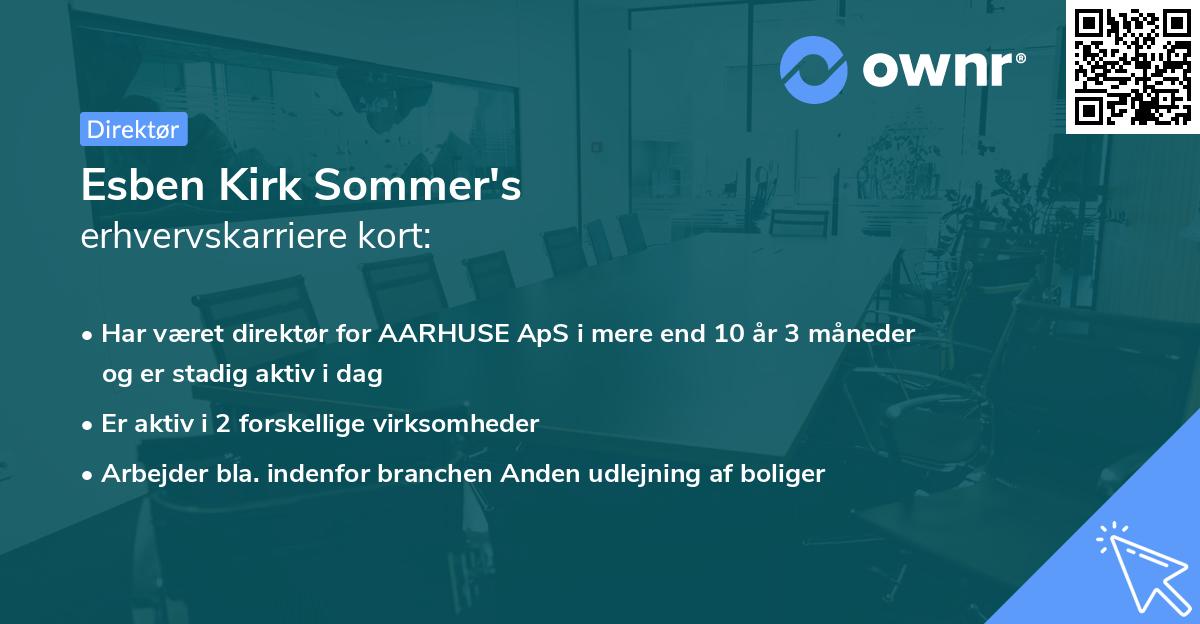 ownr®

Direktør

Esben Kirk Sommer's
erhvervskarriere kort:

• Har været direktør for AARHUSE ApS i mere end 10 år 3 måneder og er stadig aktiv i dag
• Er aktiv i 2 forskellige virksomheder
• Arbejder bla. indenfor branchen Anden udlejning af boliger